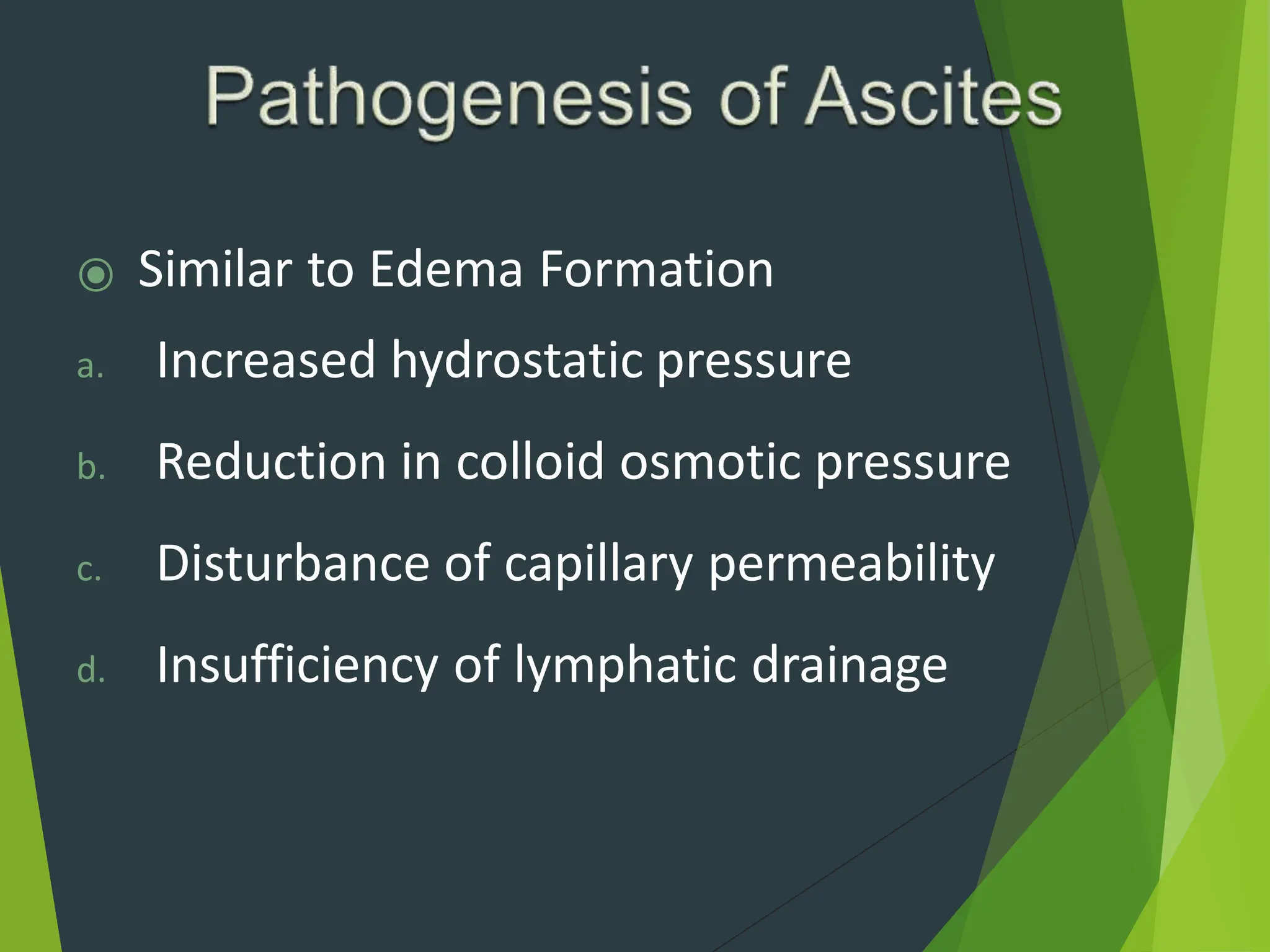 Pathogenesis of Ascites

Similar to Edema Formation

a. Increased hydrostatic pressure

b. Reduction in colloid osmotic pressure

c. Disturbance of capillary permeability

d. Insufficiency of lymphatic drainage